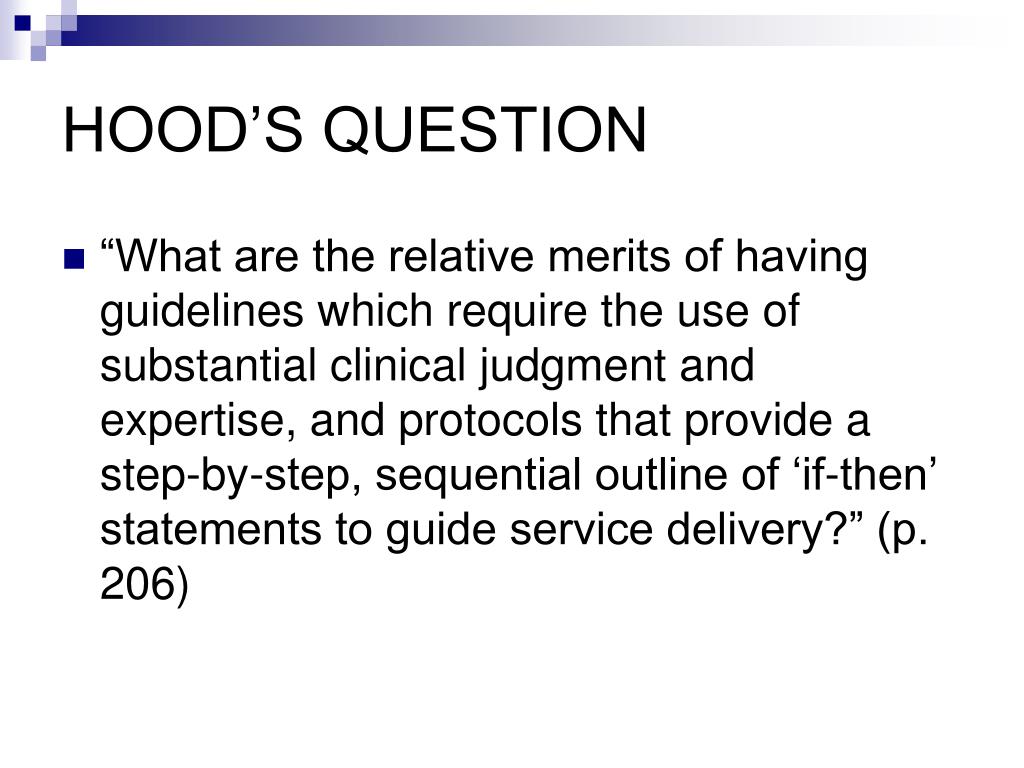 HOOD’S QUESTION

“What are the relative merits of having guidelines which require the use of substantial clinical judgment and expertise, and protocols that provide a step-by-step, sequential outline of ‘if-then’ statements to guide service delivery?” (p. 206)